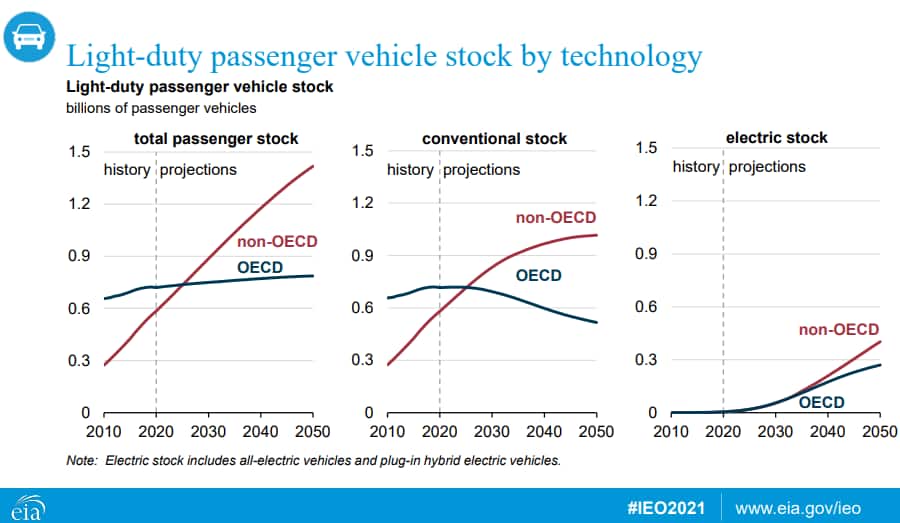 Light-duty passenger vehicle stock by technology

Light-duty passenger vehicle stock
billions of passenger vehicles

total passenger stock

1.5
1.2
0.9
0.6
0.3
0

history projections

non-OECD
OECD

2010 2020 2030 2040 2050

conventional stock

1.5
1.2
0.9
0.6
0.3
0

history projections

non-OECD
OECD

2010 2020 2030 2040 2050

electric stock

1.5
1.2
0.9
0.6
0.3
0

history projections

non-OECD
OECD

2010 2020 2030 2040 2050

Note: Electric stock includes all-electric vehicles and plug-in hybrid electric vehicles.

eia

#IEO2021 www.eia.gov/ieo